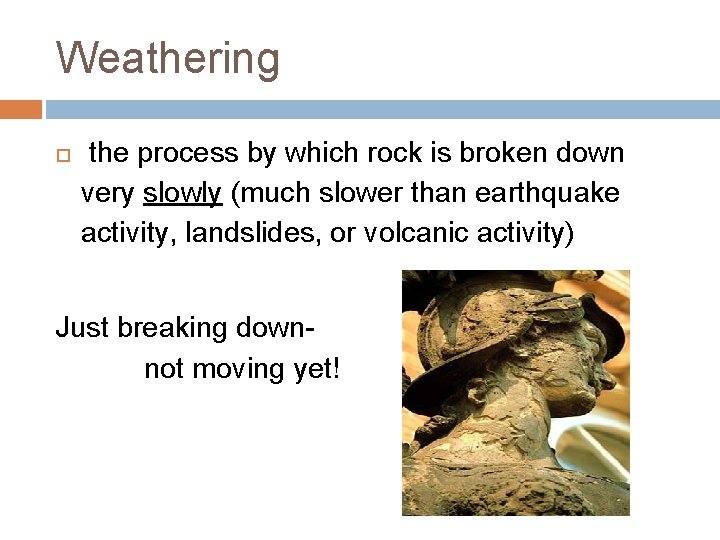 Weathering

the process by which rock is broken down very slowly (much slower than earthquake activity, landslides, or volcanic activity)

Just breaking down-
not moving yet!